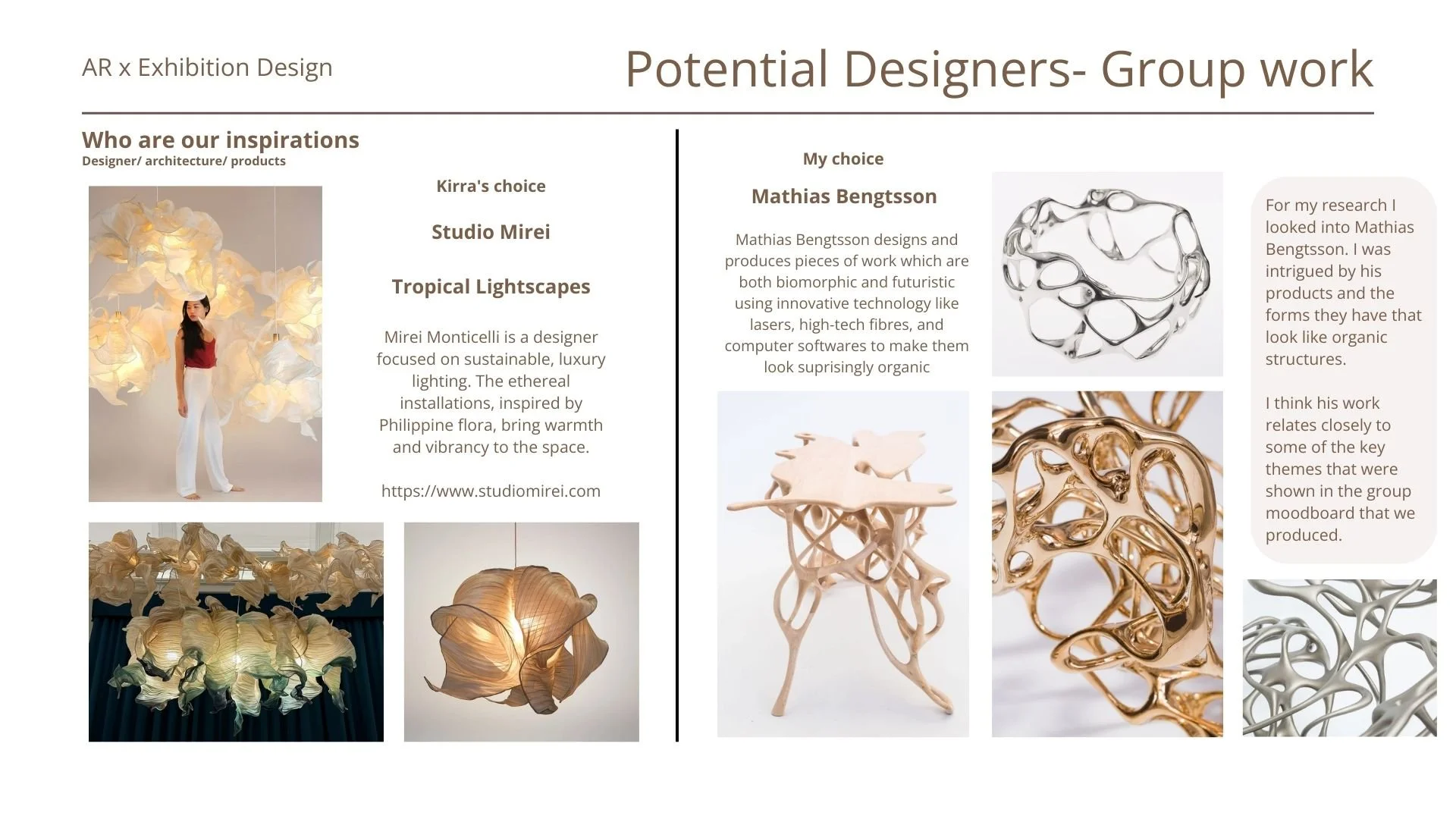 AR x Exhibition Design

Potential Designers- Group work

Who are our inspirations
Designer/ architecture/ products

Kirra's choice

Studio Mirei

Tropical Lightscapes

Mirei Monticelli is a designer focused on sustainable, luxury lighting. The ethereal installations, inspired by Philippine flora, bring warmth and vibrancy to the space.

https://www.studiomirei.com

My choice

Mathias Bengtsson

Mathias Bengtsson designs and produces pieces of work which are both biomorphic and futuristic using innovative technology like lasers, high-tech fibres, and computer softwares to make them look suprisingly organic

For my research I looked into Mathias Bengtsson. I was intrigued by his products and the forms they have that look like organic structures.

I think his work relates closely to some of the key themes that were shown in the group moodboard that we produced.